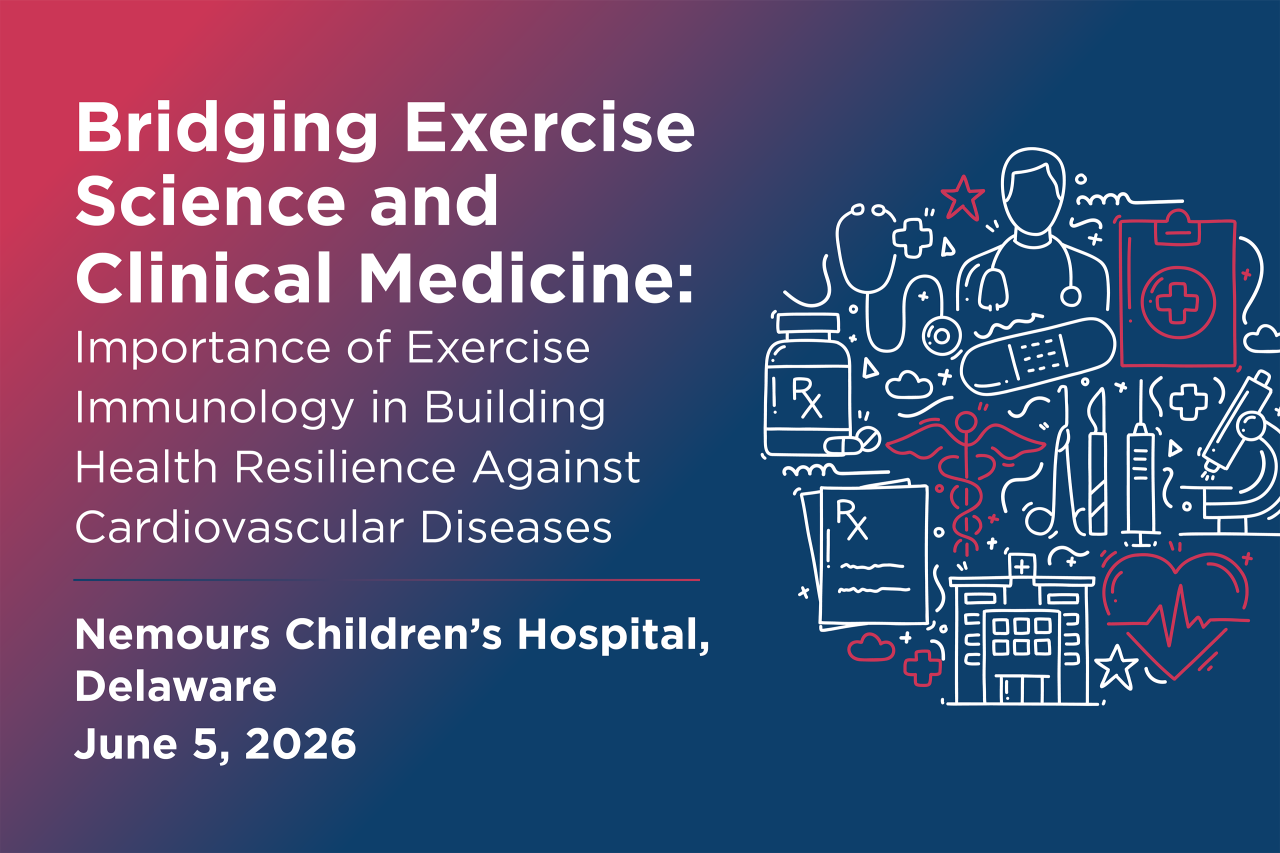 Bridging Exercise Science and Clinical Medicine:
Importance of Exercise Immunology in Building Health Resilience Against Cardiovascular Diseases

Nemours Children's Hospital, Delaware
June 5, 2026

Rx

Rx